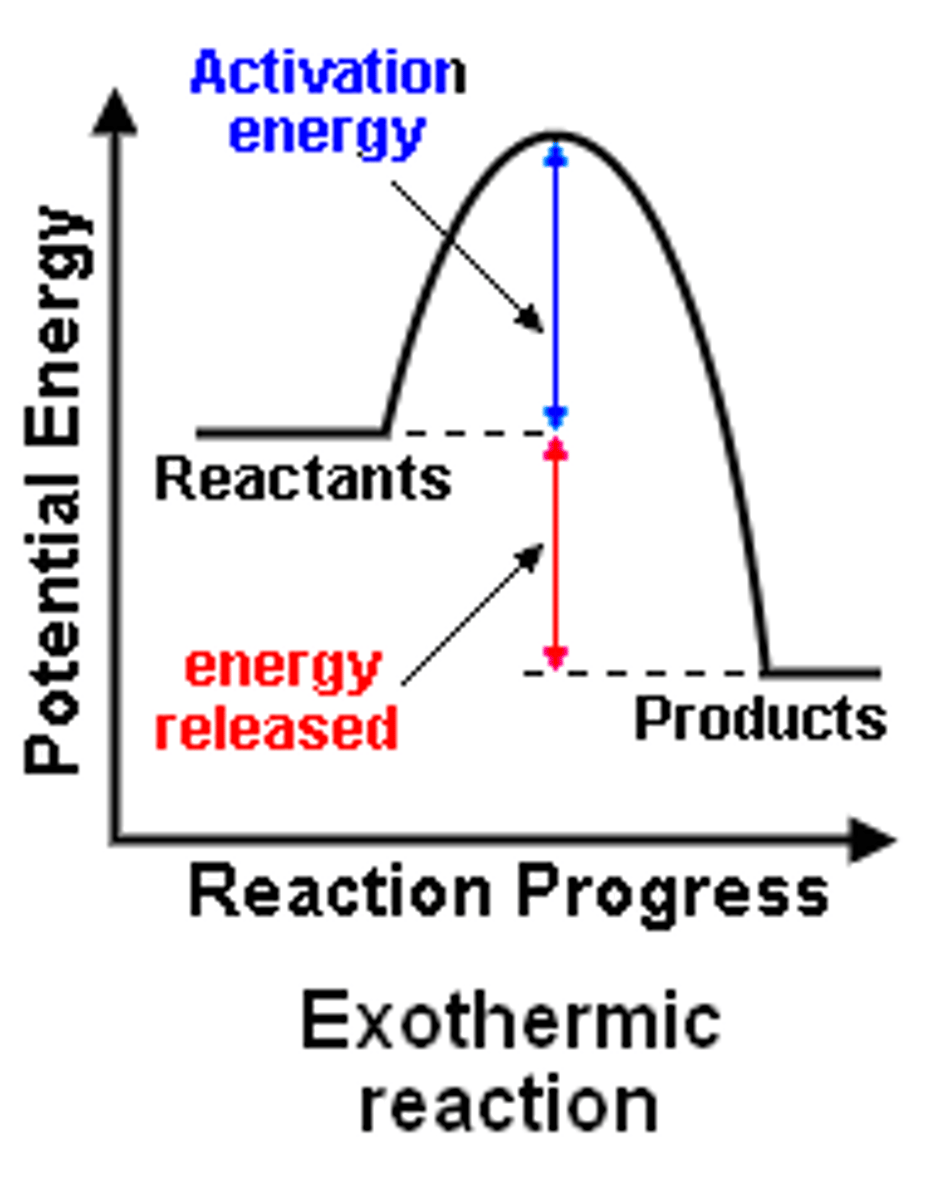 Activation energy

Potential Energy

Reactants

energy released

Products

Reaction Progress

Exothermic reaction